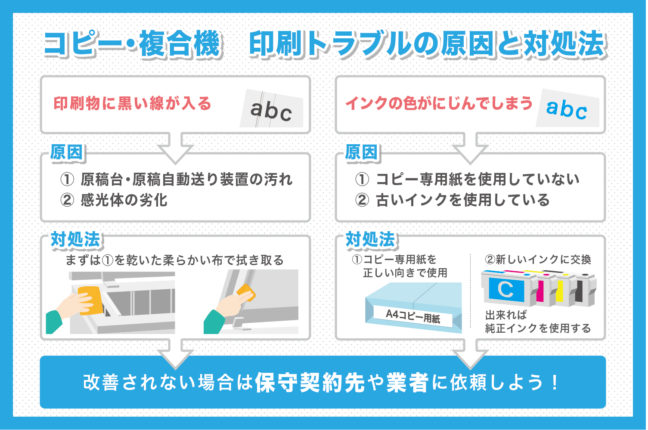 コピー・複合機　印刷トラブルの原因と対処法

印刷物に黒い線が入る
abc

原因
① 原稿台・原稿自動送り装置の汚れ
② 感光体の劣化

対処法
まずは①を乾いた柔らかい布で拭き取る

インクの色がにじんでしまう
abc

原因
① コピー専用紙を使用していない
② 古いインクを使用している

対処法
①コピー専用紙を正しい向きで使用
A4コピー用紙

②新しいインクに交換
C
出来れば純正インクを使用する

改善されない場合は保守契約先や業者に依頼しよう！